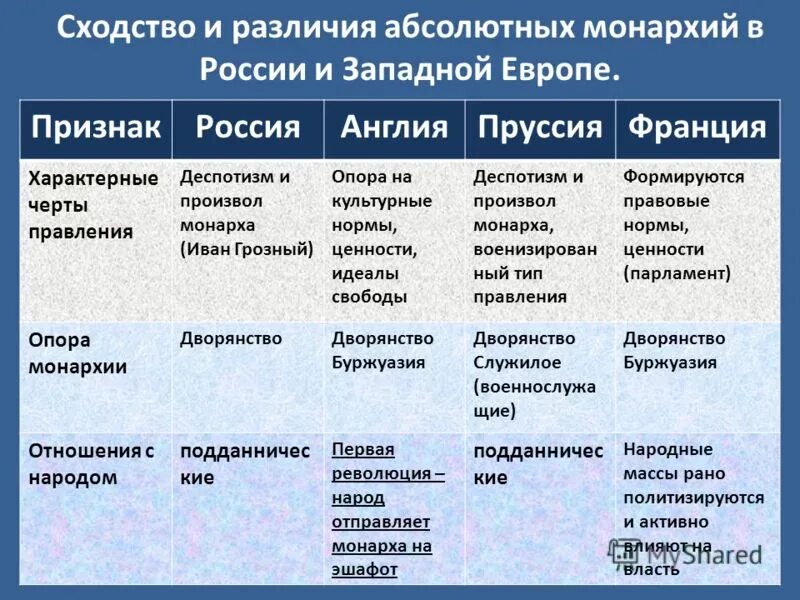 Сходство и различия абсолютных монархий в России и Западной Европе.

| Признак | Россия | Англия | Пруссия | Франция |
|---|---|---|---|---|
| Характерные черты правления | Деспотизм и произвол монарха (Иван Грозный) | Опора на культурные нормы, ценности, идеалы свободы | Деспотизм и произвол монарха, военизированный тип правления | Формируются правовые нормы, ценности (парламент) |
| Опора монархии | Дворянство | Дворянство Буржуазия | Дворянство Служилое (военнослужащие) | Дворянство Буржуазия |
| Отношения с народом | подданнические | Первая революция – народ отправляет монарха на эшафот | подданнические | Народные массы рано политизируются и активно влияют на власть |

MyShared